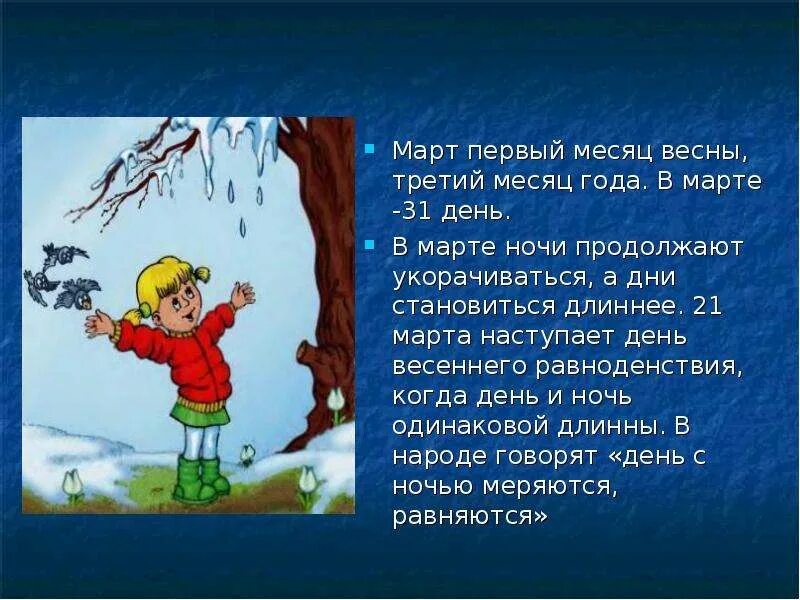 Март первый месяц весны, третий месяц года. В марте -31 день.

В марте ночи продолжают укорачиваться, а дни становиться длиннее. 21 марта наступает день весеннего равноденствия, когда день и ночь одинаковой длинны. В народе говорят «день с ночью меряются, равняются»